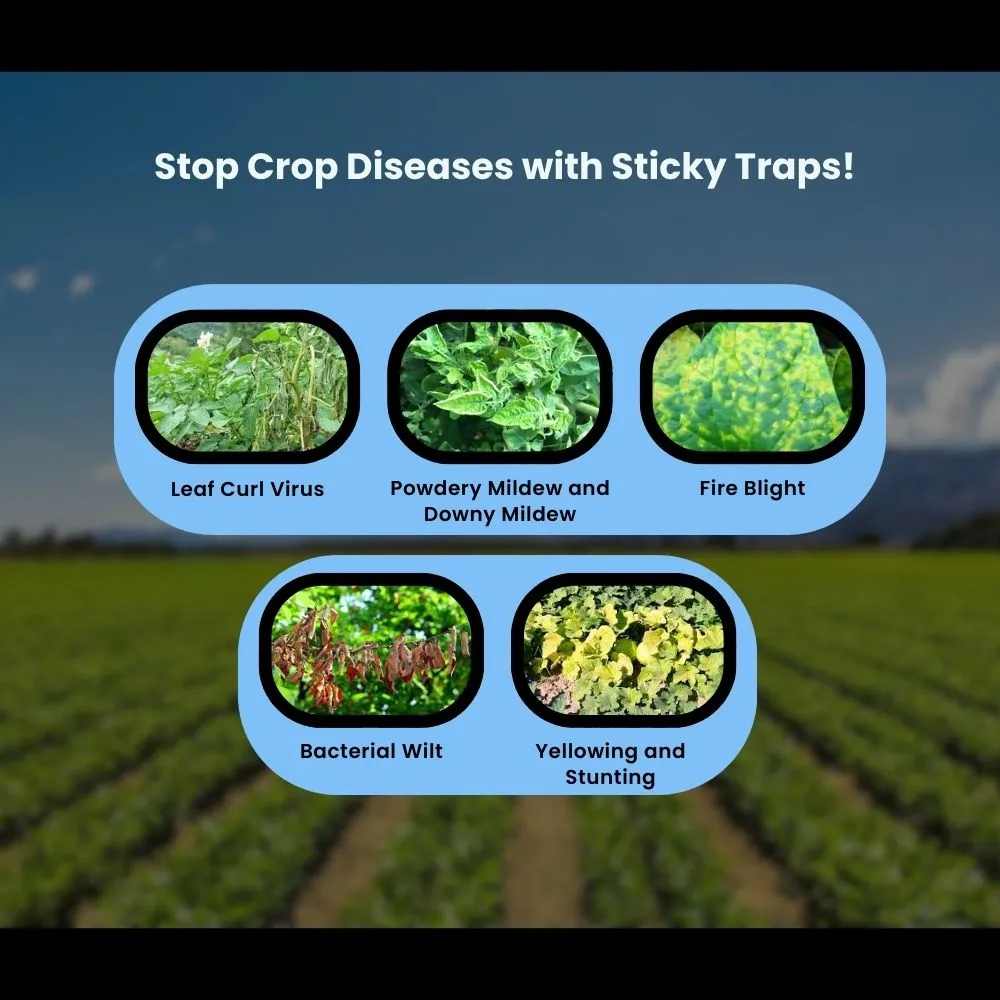 Stop Crop Diseases with Sticky Traps!

Leaf Curl Virus

Powdery Mildew and Downy Mildew

Fire Blight

Bacterial Wilt

Yellowing and Stunting